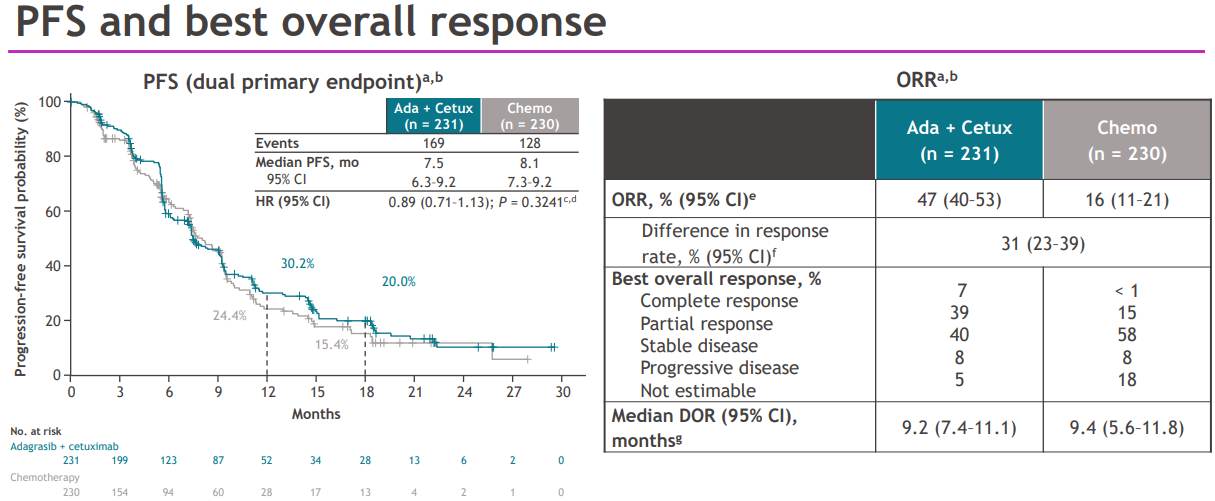 PFS and best overall response

PFS (dual primary endpoint)$^{a,b}$

| | Ada + Cetux (n = 231) | Chemo (n = 230) |
|---|---|---|
| Events | 169 | 128 |
| Median PFS, mo | 7.5 | 8.1 |
| 95% CI | 6.3-9.2 | 7.3-9.2 |
| HR (95% CI) | 0.89 (0.71-1.13); P = 0.3241$^{c,d}$ | |

Progression-free survival probability (%)

100
80
60
40
20
0

30.2%
20.0%
24.4%
15.4%

0 3 6 9 12 15 18 21 24 27 30
Months

No. at risk
Adagrasib + cetuximab
231 199 123 87 52 34 28 13 6 2 0
Chemotherapy
230 154 94 60 28 17 13 4 2 1 0

ORR$^{a,b}$

| | Ada + Cetux (n = 231) | Chemo (n = 230) |
|---|---|---|
| ORR, % (95% CI)$^{e}$ | 47 (40-53) | 16 (11-21) |
| Difference in response rate, % (95% CI)$^{f}$ | 31 (23-39) | |
| Best overall response, % | | |
| Complete response | 7 | < 1 |
| Partial response | 39 | 15 |
| Stable disease | 40 | 58 |
| Progressive disease | 8 | 8 |
| Not estimable | 5 | 18 |
| Median DOR (95% CI), months$^{g}$ | 9.2 (7.4-11.1) | 9.4 (5.6-11.8) |